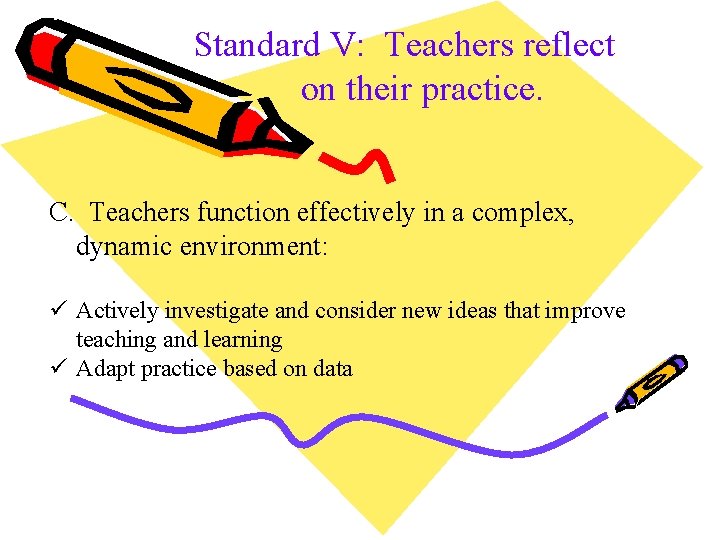 Standard V: Teachers reflect on their practice.

C. Teachers function effectively in a complex, dynamic environment:

✓ Actively investigate and consider new ideas that improve teaching and learning
✓ Adapt practice based on data